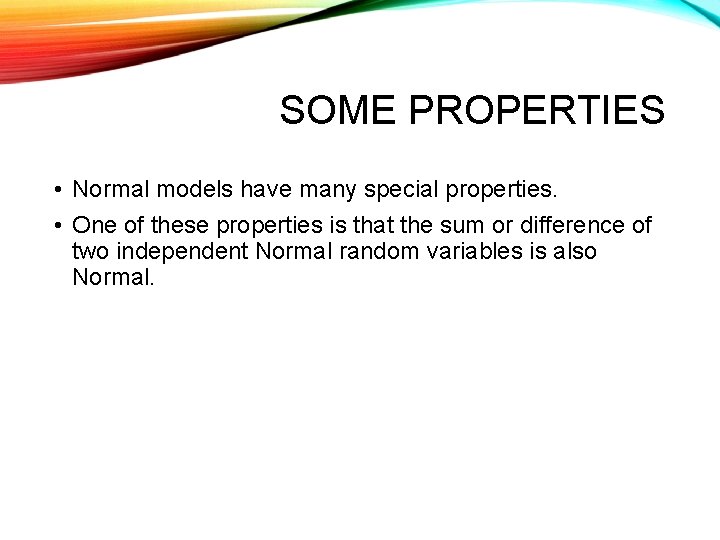 SOME PROPERTIES

• Normal models have many special properties.

• One of these properties is that the sum or difference of two independent Normal random variables is also Normal.